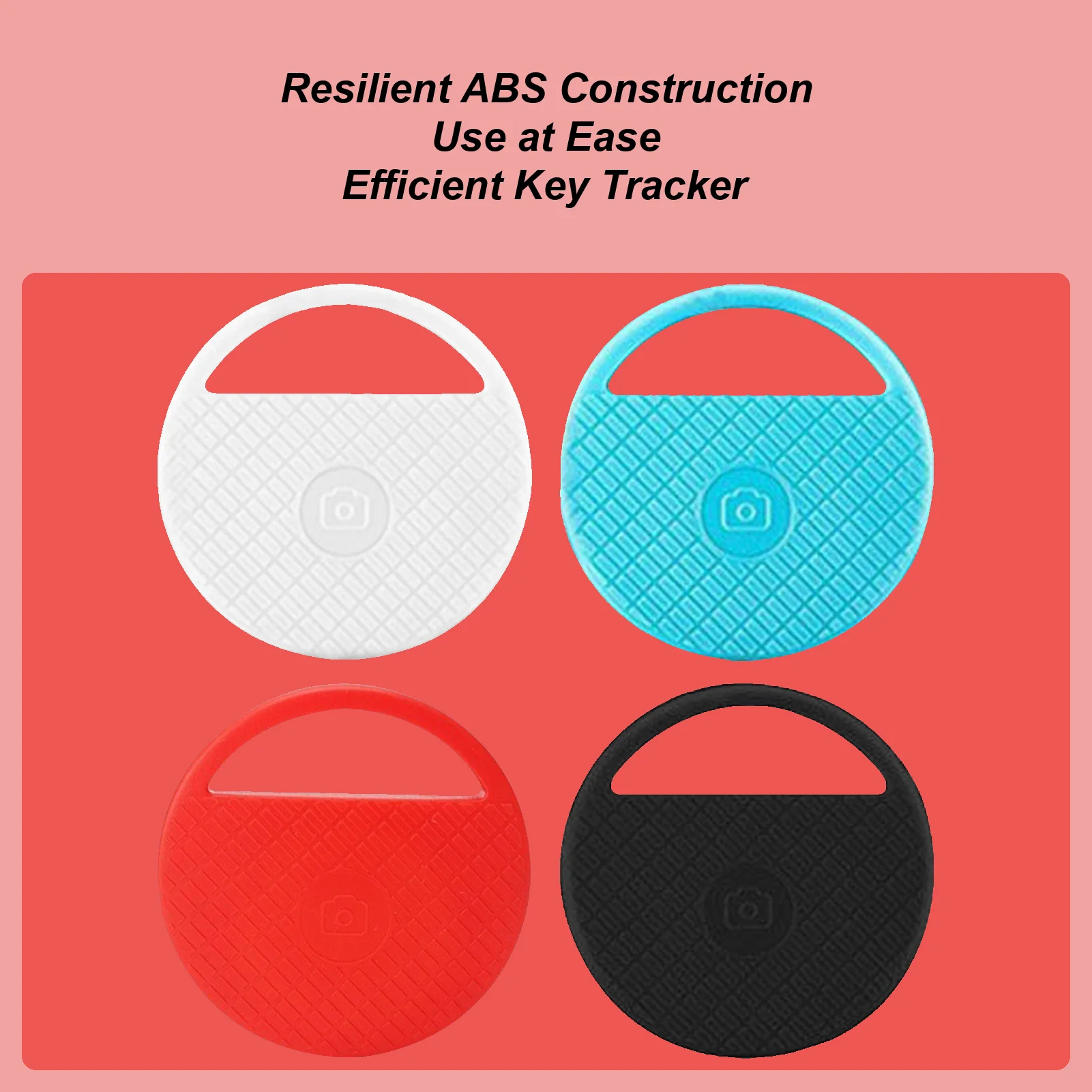 Resilient ABS Construction
Use at Ease
Efficient Key Tracker